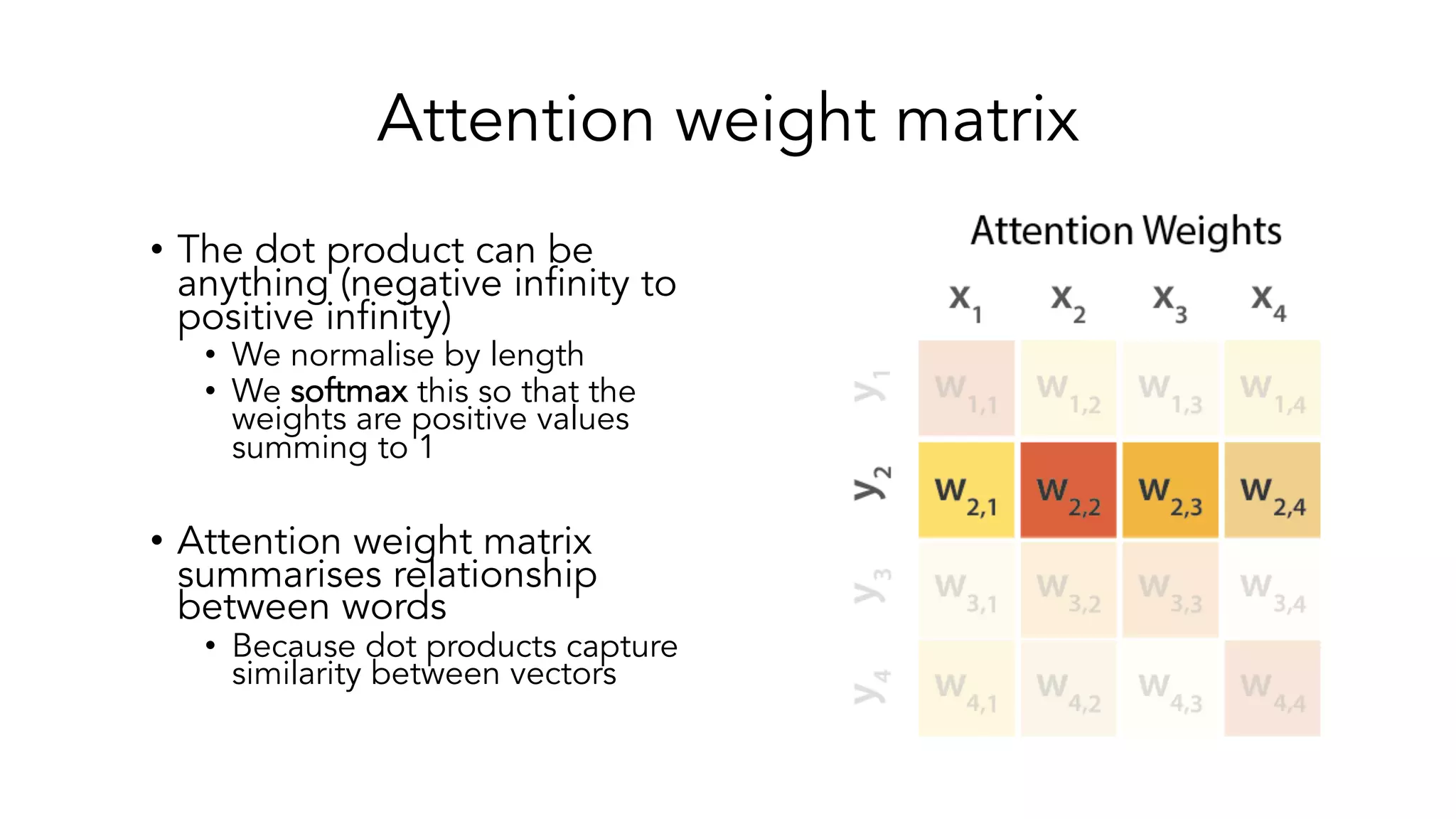 Attention weight matrix

• The dot product can be anything (negative infinity to positive infinity)
  • We normalise by length
  • We softmax this so that the weights are positive values summing to 1

• Attention weight matrix summarises relationship between words
  • Because dot products capture similarity between vectors

Attention Weights

| | $x_1$ | $x_2$ | $x_3$ | $x_4$ |
|---|---|---|---|---|
| $y_1$ | $w_{1,1}$ | $w_{1,2}$ | $w_{1,3}$ | $w_{1,4}$ |
| $y_2$ | $w_{2,1}$ | $w_{2,2}$ | $w_{2,3}$ | $w_{2,4}$ |
| $y_3$ | $w_{3,1}$ | $w_{3,2}$ | $w_{3,3}$ | $w_{3,4}$ |
| $y_4$ | $w_{4,1}$ | $w_{4,2}$ | $w_{4,3}$ | $w_{4,4}$ |